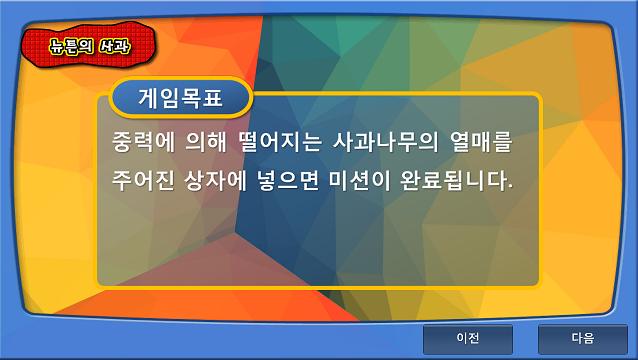 뉴튼의 사과

게임목표

중력에 의해 떨어지는 사과나무의 열매를 주어진 상자에 넣으면 미션이 완료됩니다.

이전

다음